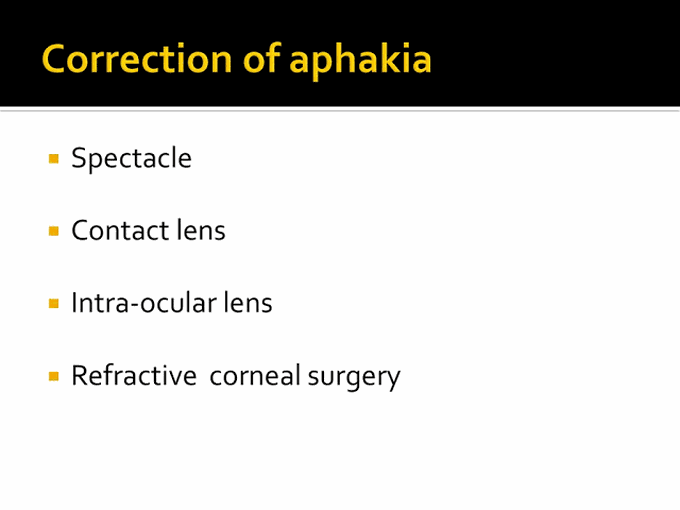 Correction of aphakia

- Spectacle
- Contact lens
- Intra-ocular lens
- Refractive corneal surgery